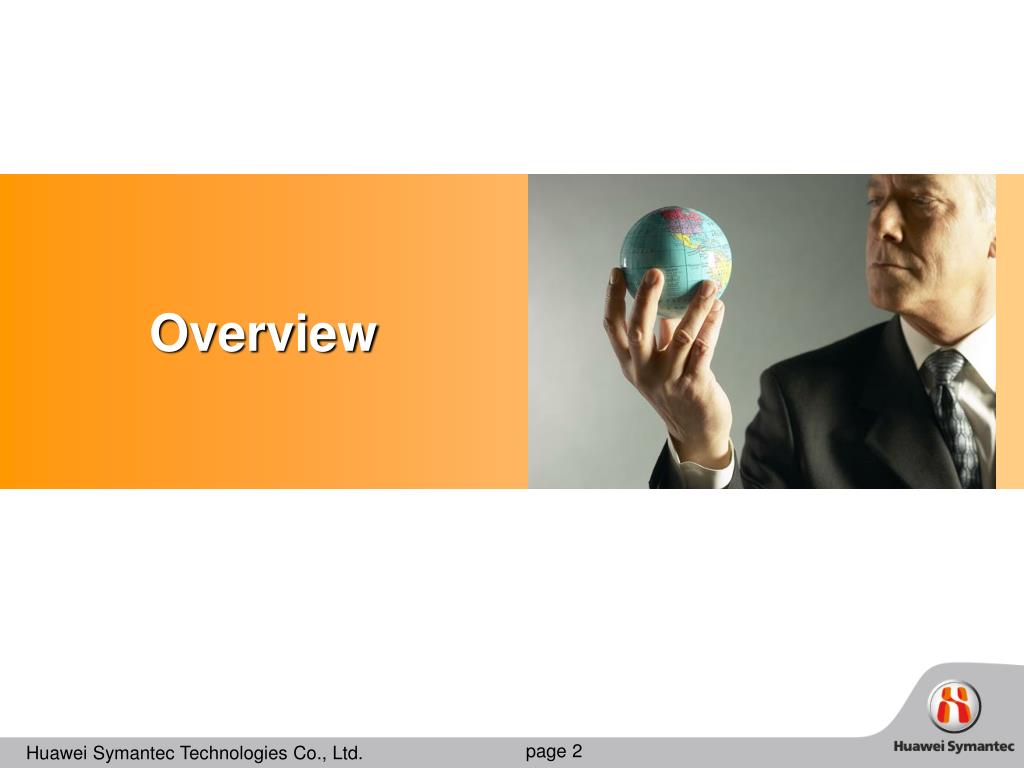 Overview

Huawei Symantec Technologies Co., Ltd.

page 2

Huawei Symantec